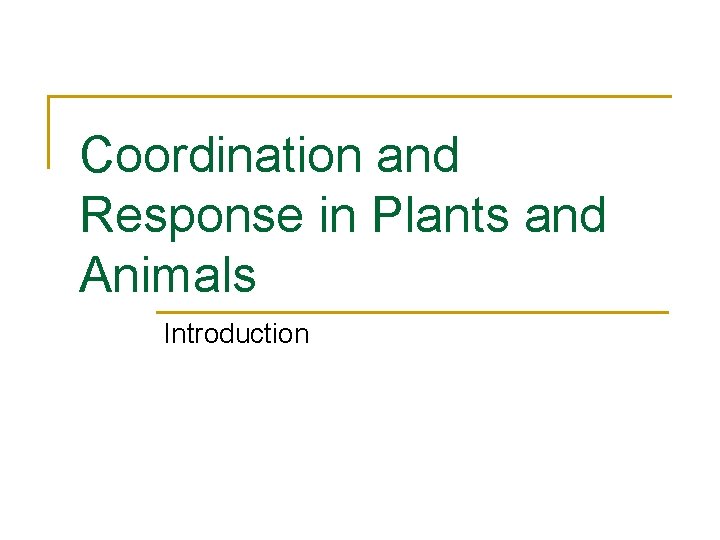 Coordination and Response in Plants and Animals

Introduction